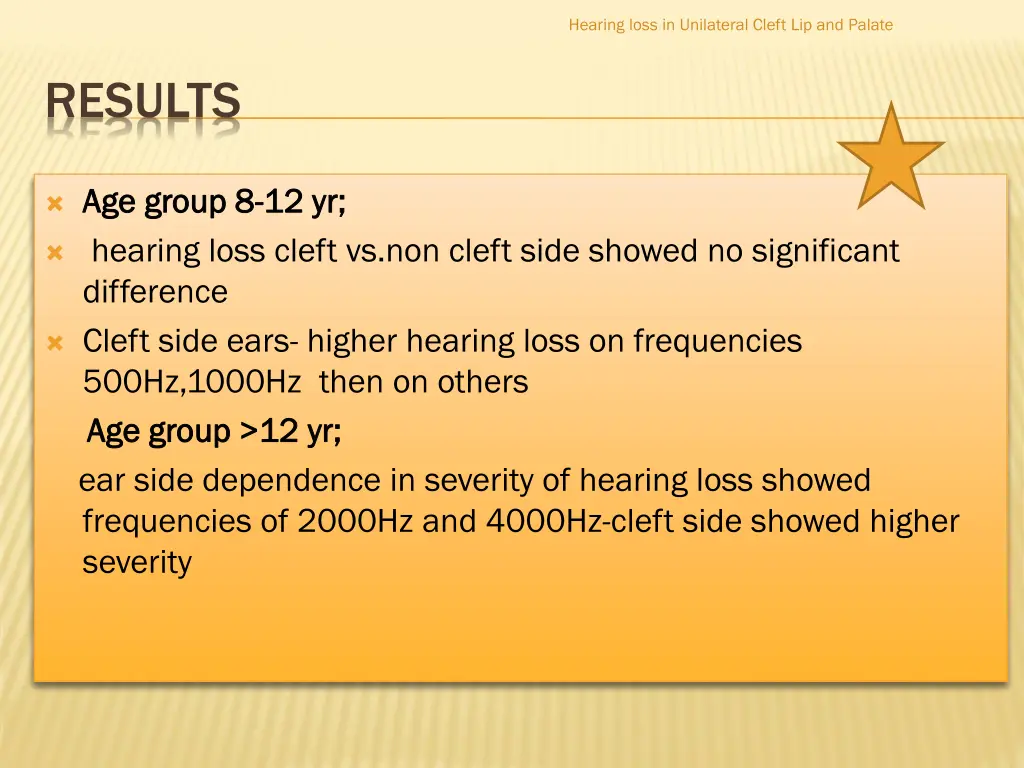 Hearing loss in Unilateral Cleft Lip and Palate

RESULTS

Age group 8-12 yr;

hearing loss cleft vs.non cleft side showed no significant difference

Cleft side ears- higher hearing loss on frequencies 500Hz,1000Hz then on others

Age group >12 yr;

ear side dependence in severity of hearing loss showed frequencies of 2000Hz and 4000Hz-cleft side showed higher severity